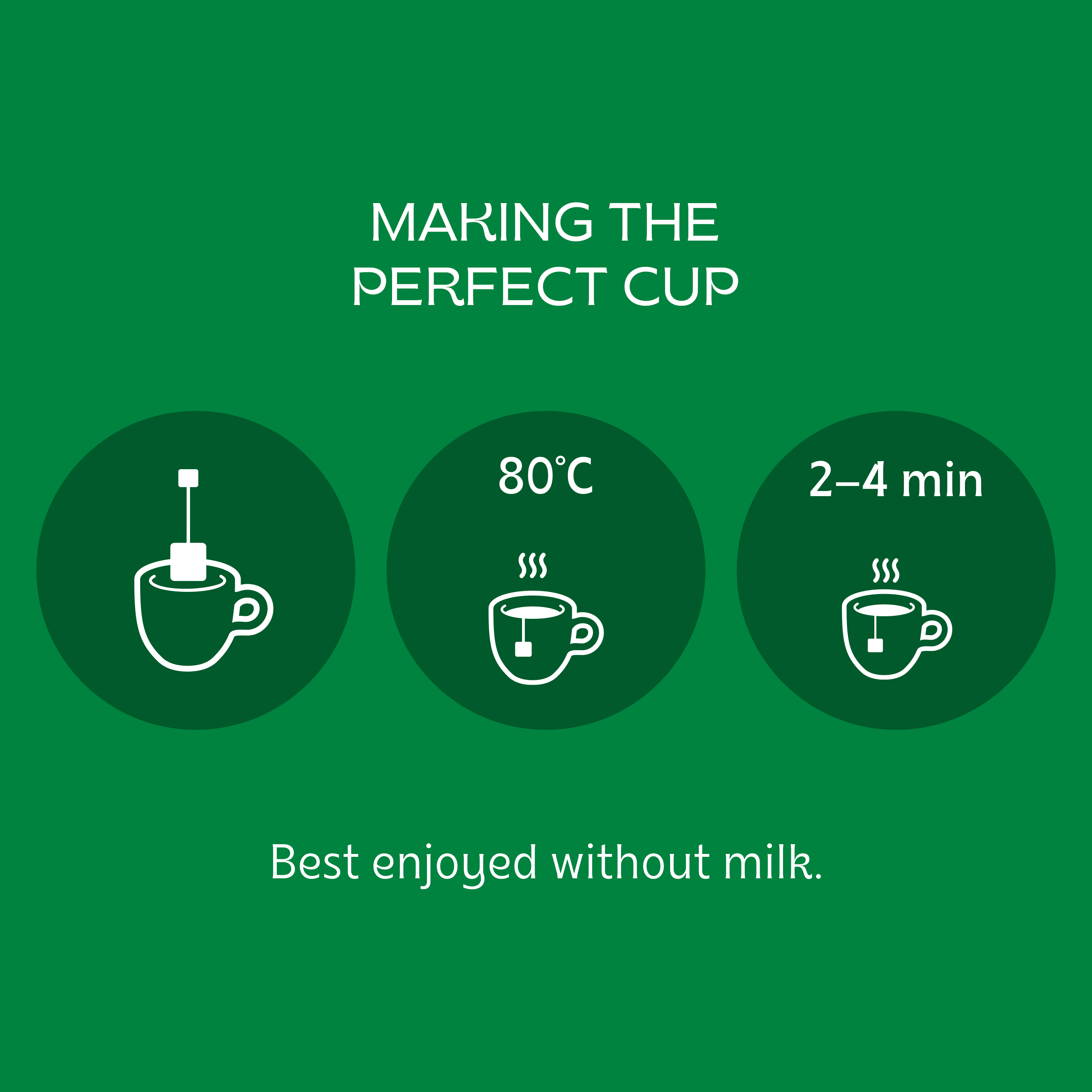 MAKING THE PERFECT CUP

80°C

2–4 min

Best enjoyed without milk.